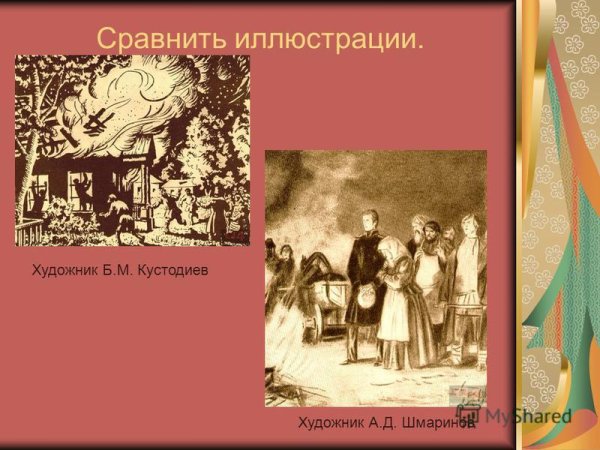 Сравнить иллюстрации.

Художник Б.М. Кустодиев

Художник А.Д. Шмаринов

MyShared